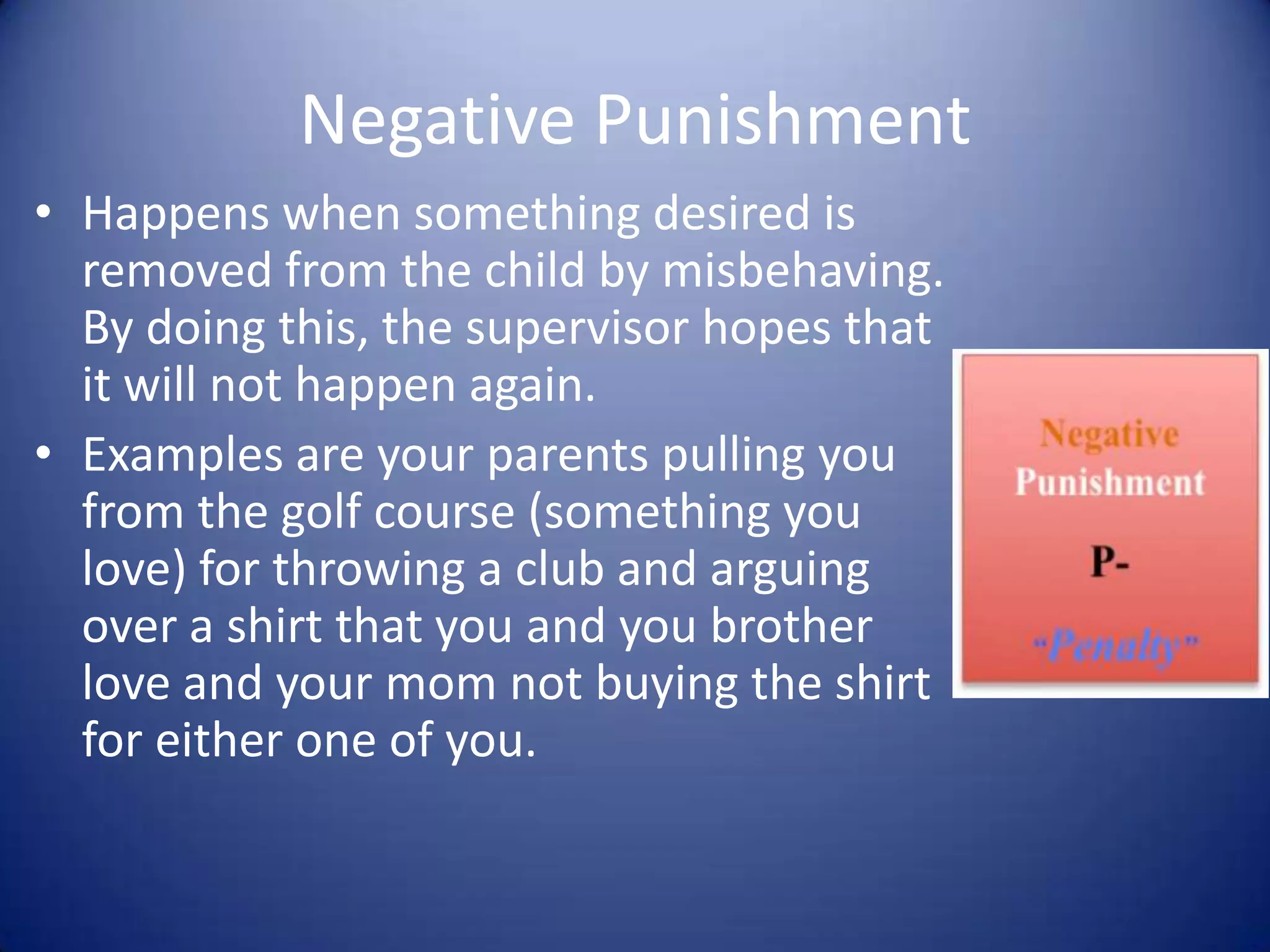 Negative Punishment

• Happens when something desired is removed from the child by misbehaving. By doing this, the supervisor hopes that it will not happen again.

• Examples are your parents pulling you from the golf course (something you love) for throwing a club and arguing over a shirt that you and you brother love and your mom not buying the shirt for either one of you.

Negative
Punishment

P-

"Penalty"